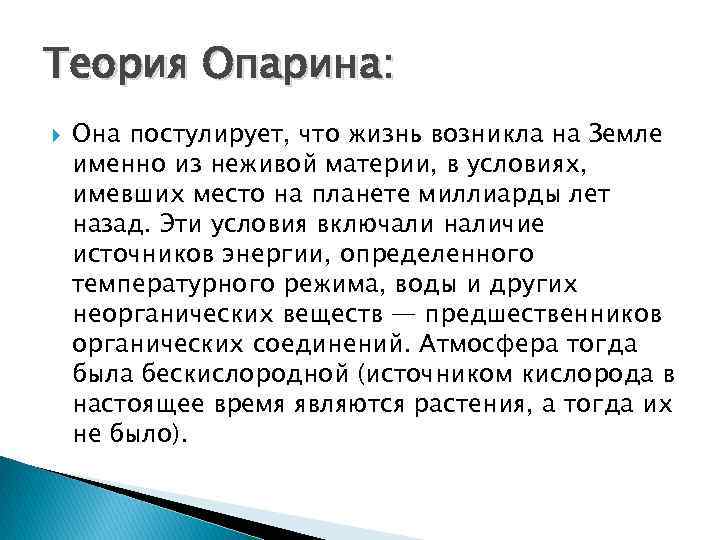 Теория Опарина:

Она постулирует, что жизнь возникла на Земле именно из неживой материи, в условиях, имевших место на планете миллиарды лет назад. Эти условия включали наличие источников энергии, определенного температурного режима, воды и других неорганических веществ — предшественников органических соединений. Атмосфера тогда была бескислородной (источником кислорода в настоящее время являются растения, а тогда их не было).